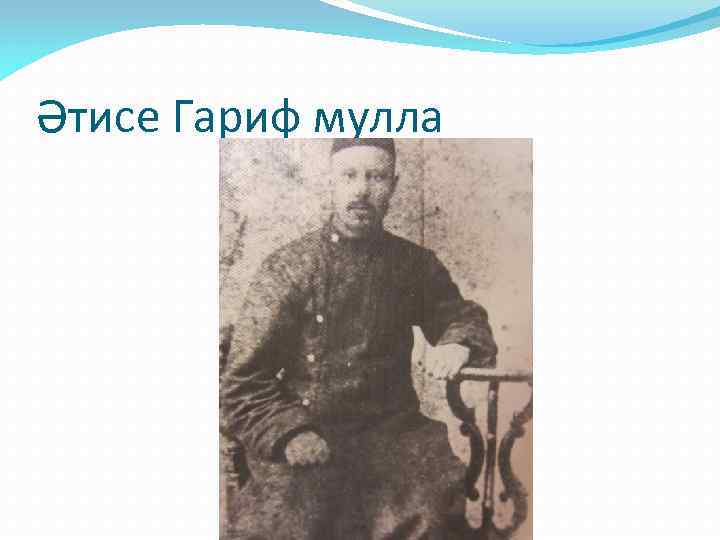 Әтисе Гариф мулла